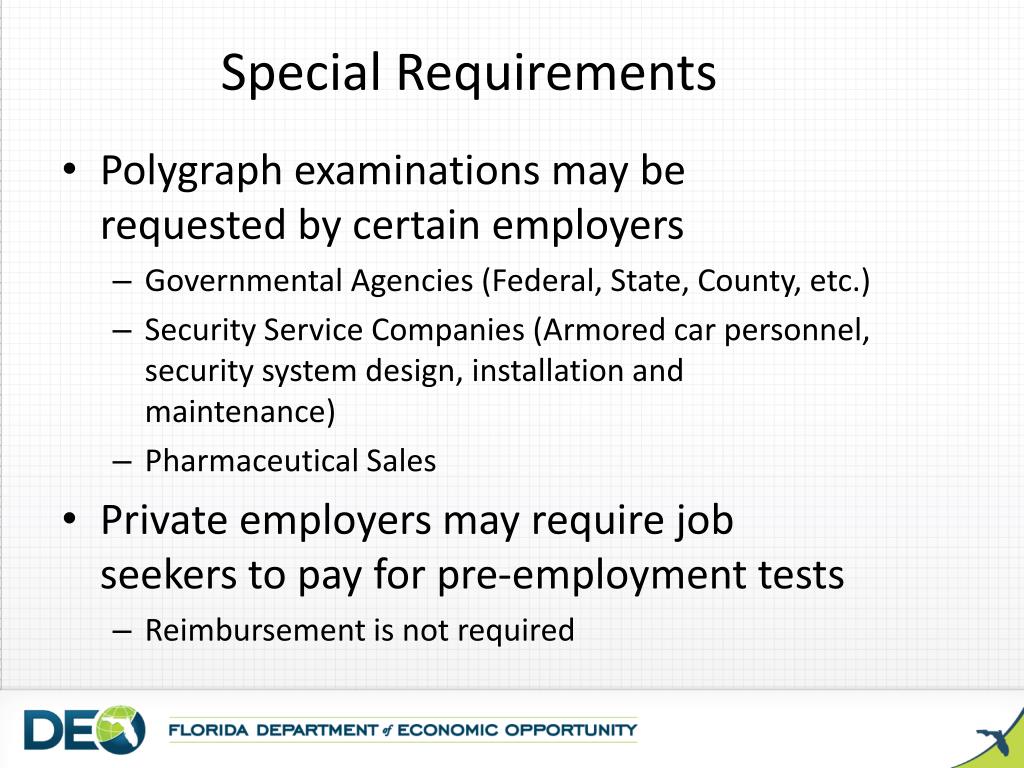 Special Requirements

• Polygraph examinations may be requested by certain employers
– Governmental Agencies (Federal, State, County, etc.)
– Security Service Companies (Armored car personnel, security system design, installation and maintenance)
– Pharmaceutical Sales

• Private employers may require job seekers to pay for pre-employment tests
– Reimbursement is not required

DEO FLORIDA DEPARTMENT of ECONOMIC OPPORTUNITY